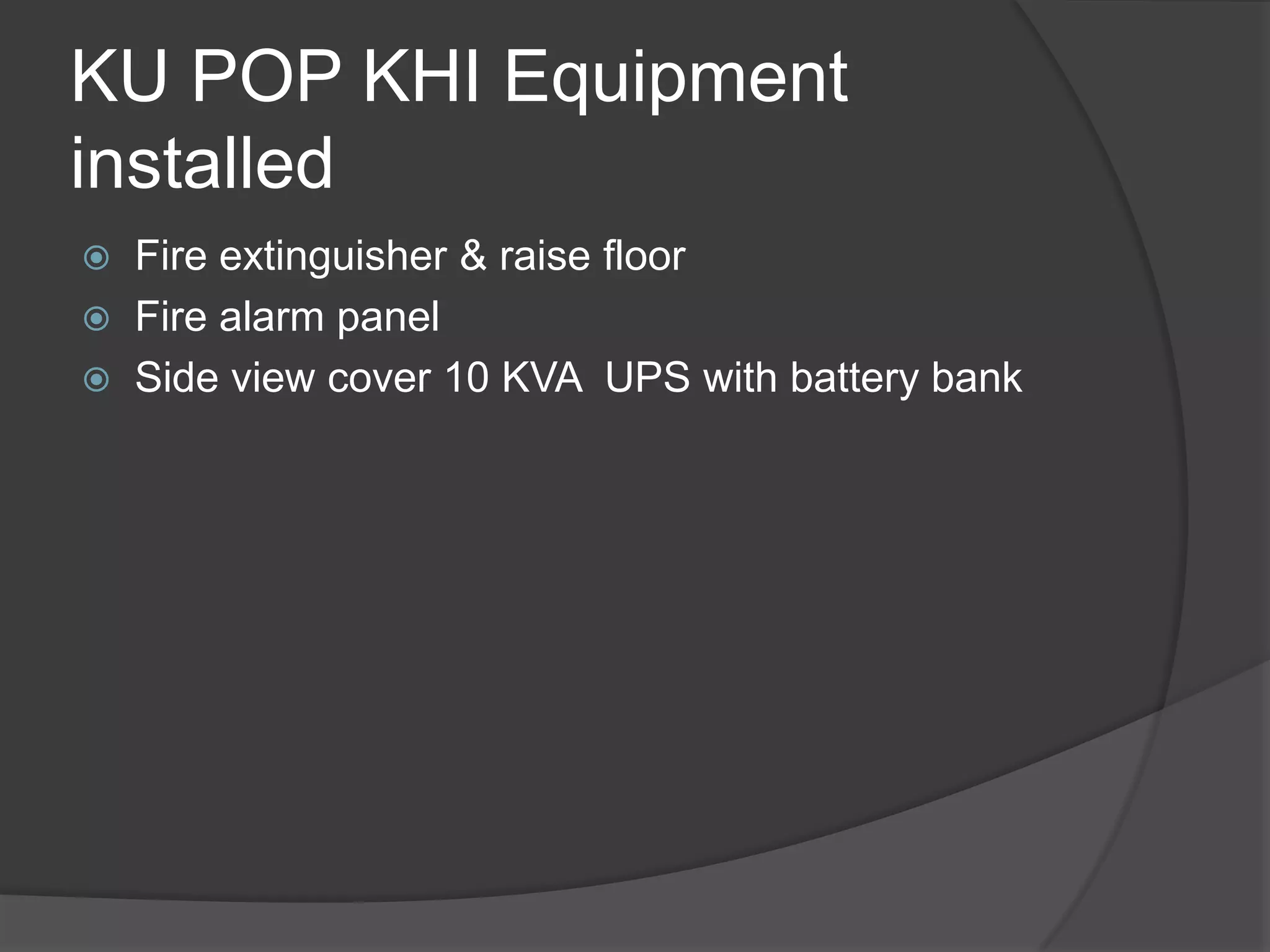 KU POP KHI Equipment installed

Fire extinguisher & raise floor
Fire alarm panel
Side view cover 10 KVA  UPS with battery bank